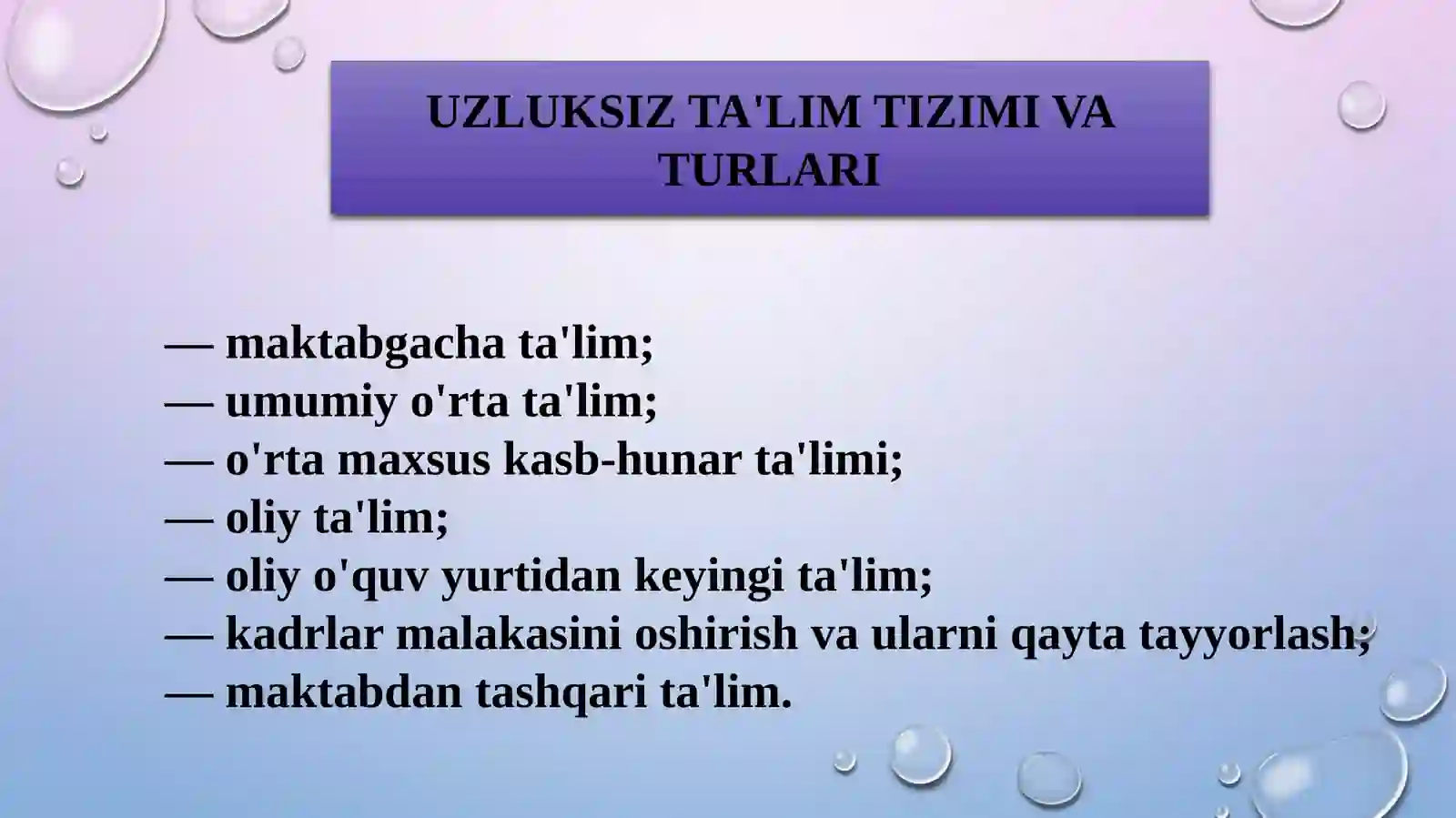 UZLUKSIZ TA'LIM TIZIMI VA TURLARI

— maktabgacha ta'lim;
— umumiy o'rta ta'lim;
— o'rta maxsus kasb-hunar ta'limi;
— oliy ta'lim;
— oliy o'quv yurtidan keyingi ta'lim;
— kadrlar malakasini oshirish va ularni qayta tayyorlash;
— maktabdan tashqari ta'lim.